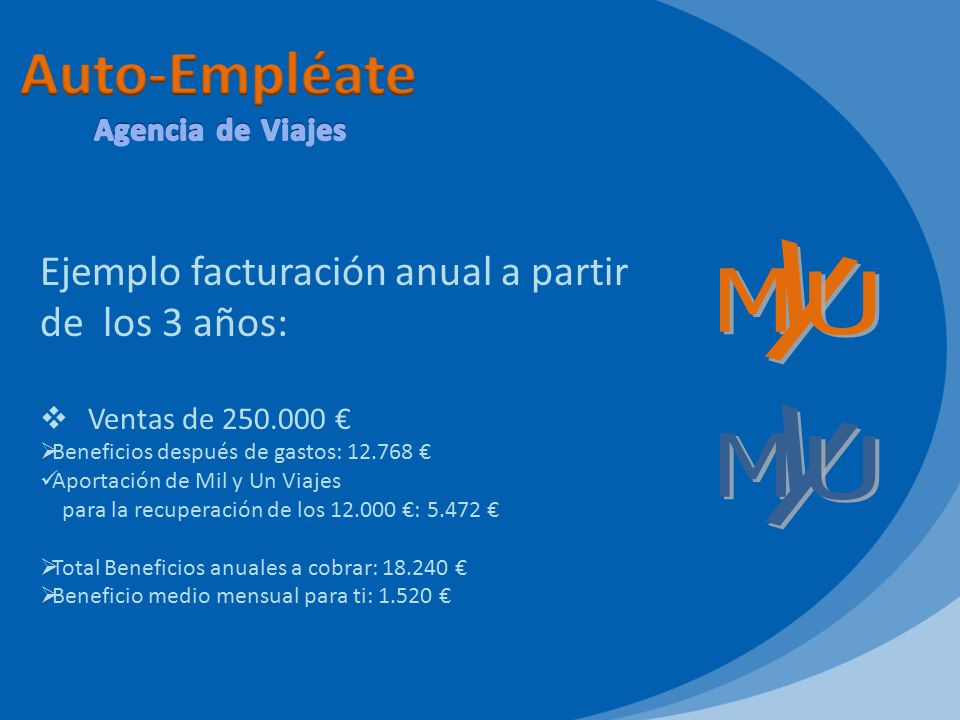 Auto-Empléate
Agencia de Viajes

Ejemplo facturación anual a partir de los 3 años:

❖ Ventas de 250.000 €
➢Beneficios después de gastos: 12.768 €
✓Aportación de Mil y Un Viajes para la recuperación de los 12.000 €: 5.472 €

➢Total Beneficios anuales a cobrar: 18.240 €
➢Beneficio medio mensual para ti: 1.520 €

MYU

MYU